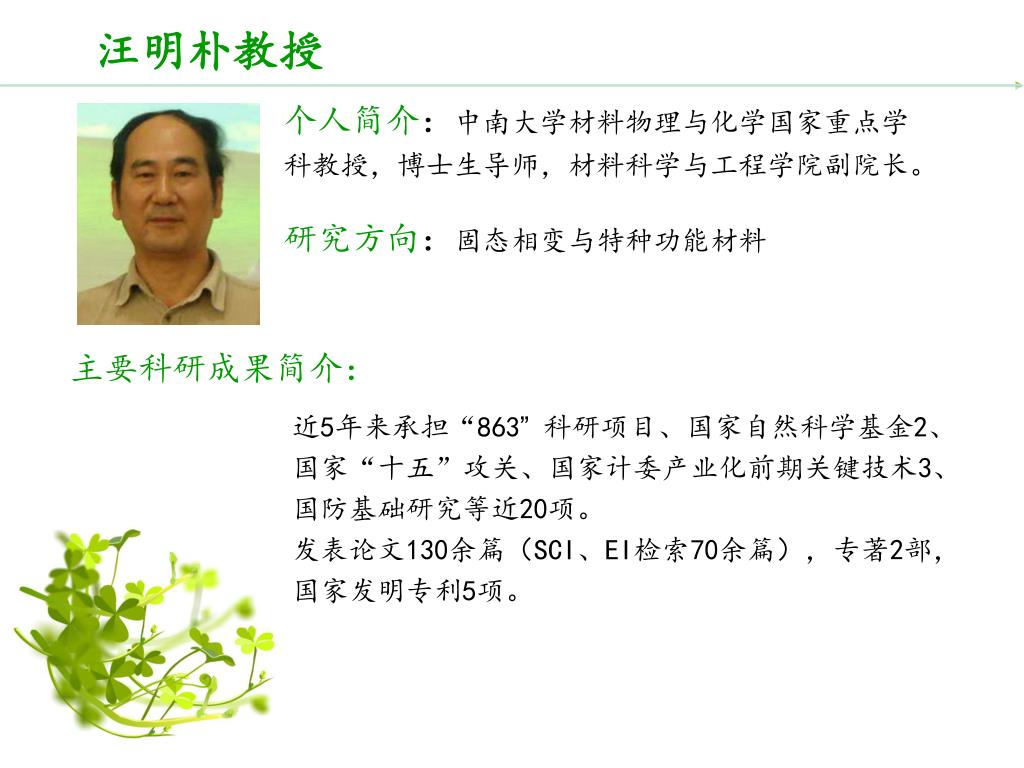 汪明朴教授

个人简介：中南大学材料物理与化学国家重点学科教授，博士生导师，材料科学与工程学院副院长。

研究方向：固态相变与特种功能材料

主要科研成果简介：

近5年来承担“863”科研项目、国家自然科学基金2、国家“十五”攻关、国家计委产业化前期关键技术3、国防基础研究等近20项。
发表论文130余篇（SCI、EI检索70余篇），专著2部，国家发明专利5项。